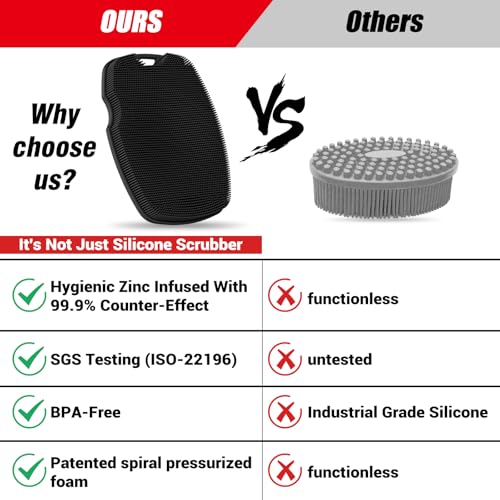 OURS

Others

Why choose us?

VS

It's Not Just Silicone Scrubber

| | |
|---|---|
| Hygienic Zinc Infused With 99.9% Counter-Effect | functionless |
| SGS Testing (ISO-22196) | untested |
| BPA-Free | Industrial Grade Silicone |
| Patented spiral pressurized foam | functionless |